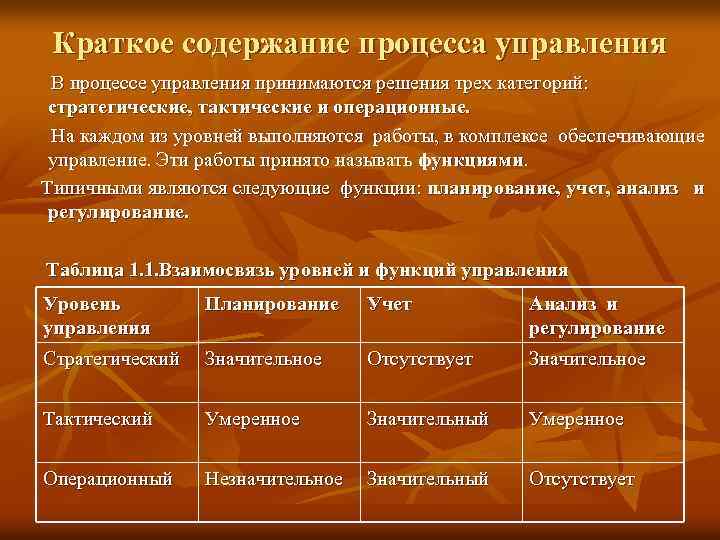 Краткое содержание процесса управления

В процессе управления принимаются решения трех категорий: стратегические, тактические и операционные.

На каждом из уровней выполняются работы, в комплексе обеспечивающие управление. Эти работы принято называть функциями.

Типичными являются следующие функции: планирование, учет, анализ и регулирование.

Таблица 1.1.Взаимосвязь уровней и функций управления

| Уровень управления | Планирование | Учет | Анализ и регулирование |
|---|---|---|---|
| Стратегический | Значительное | Отсутствует | Значительное |
| Тактический | Умеренное | Значительный | Умеренное |
| Операционный | Незначительное | Значительный | Отсутствует |